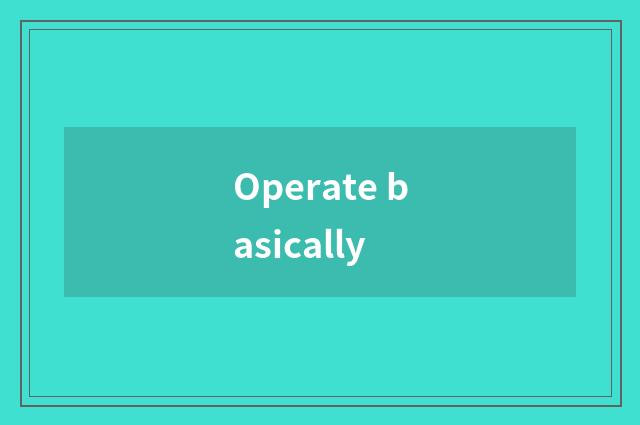 Operate b
asically